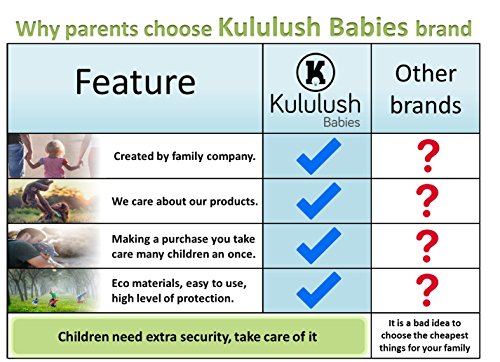 Why parents choose Kululush Babies brand

| Feature | K Kululush Babies | Other brands |
|---|---|---|
| Created by family company. | ✓ | ? |
| We care about our products. | ✓ | ? |
| Making a purchase you take care many children an once. | ✓ | ? |
| Eco materials, easy to use, high level of protection. | ✓ | ? |
| Children need extra security, take care of it | | It is a bad idea to choose the cheapest things for your family |